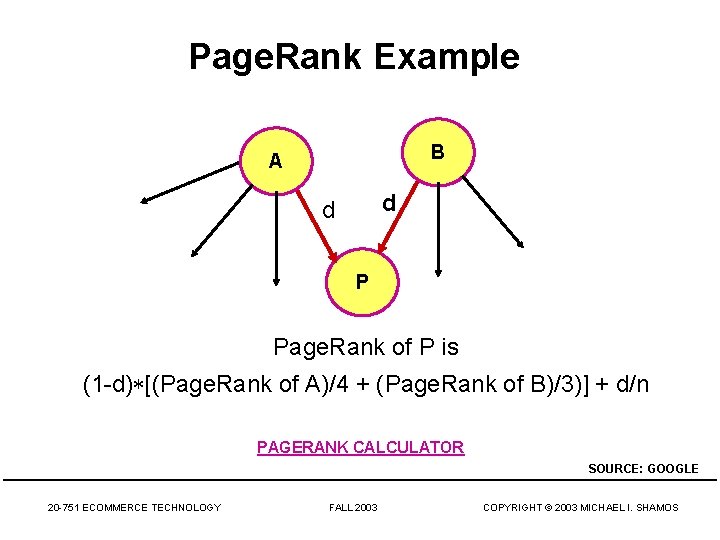 PageRank Example

A

B

d

d

P

PageRank of P is

(1-d)∗[(PageRank of A)/4 + (PageRank of B)/3)] + d/n

PAGERANK CALCULATOR

SOURCE: GOOGLE

20-751 ECOMMERCE TECHNOLOGY

FALL 2003

COPYRIGHT © 2003 MICHAEL I. SHAMOS